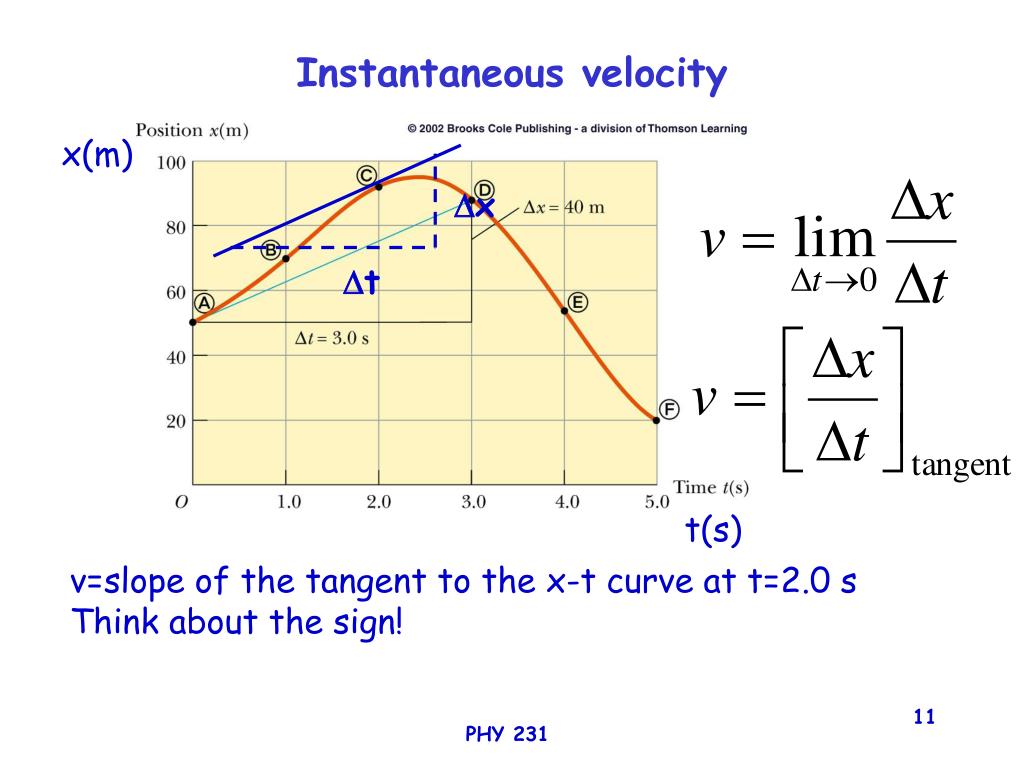 Instantaneous velocity

Position $x$(m)

© 2002 Brooks Cole Publishing - a division of Thomson Learning

x(m)

100

80

60

40

20

O

1.0

2.0

3.0

4.0

5.0

Time $t$(s)

t(s)

A

B

C

D

E

F

$\Delta x$

$\Delta x = 40$ m

$\Delta t$

$\Delta t = 3.0$ s

$v = \lim_{\Delta t \to 0} \frac{\Delta x}{\Delta t}$

$v = \left[ \frac{\Delta x}{\Delta t} \right]_{\text{tangent}}$

v=slope of the tangent to the x-t curve at t=2.0 s
Think about the sign!

PHY 231

11